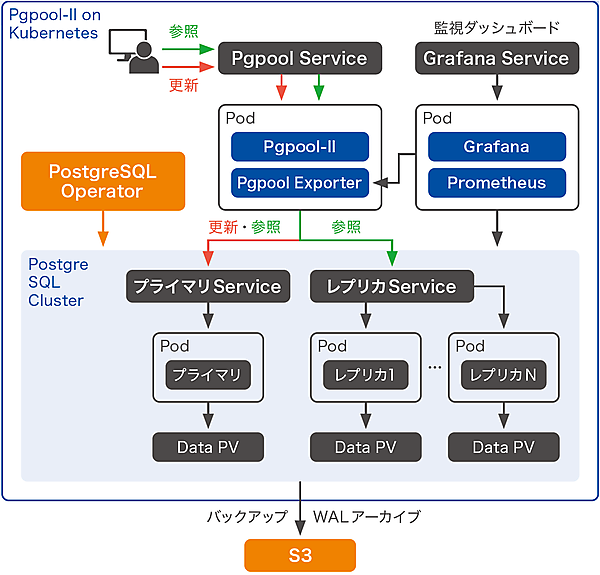 Pgpool-II on Kubernetes

参照

更新

Pgpool Service

監視ダッシュボード

Grafana Service

Pod

Pgpool-II

Pgpool Exporter

Pod

Grafana

Prometheus

PostgreSQL Operator

更新・参照

参照

Postgre SQL Cluster

プライマリService

レプリカService

Pod

プライマリ

Pod

レプリカ1

…

Pod

レプリカN

Data PV

Data PV

Data PV

バックアップ

WALアーカイブ

S3